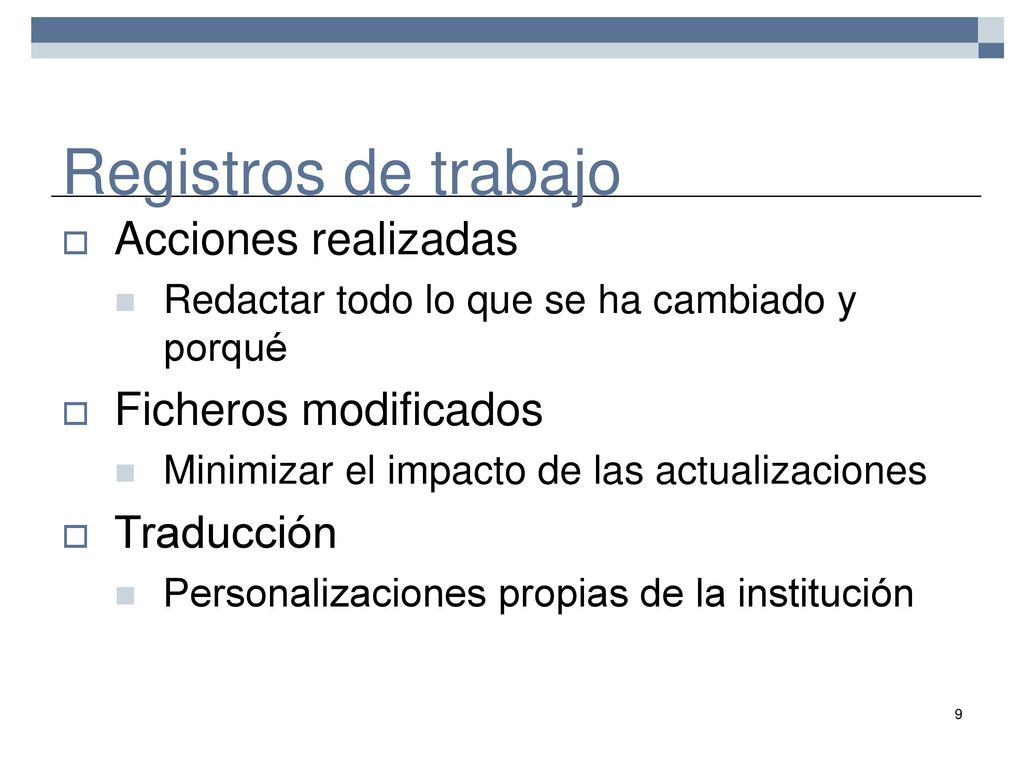 Registros de trabajo

Acciones realizadas

Redactar todo lo que se ha cambiado y porqué

Ficheros modificados

Minimizar el impacto de las actualizaciones

Traducción

Personalizaciones propias de la institución

9